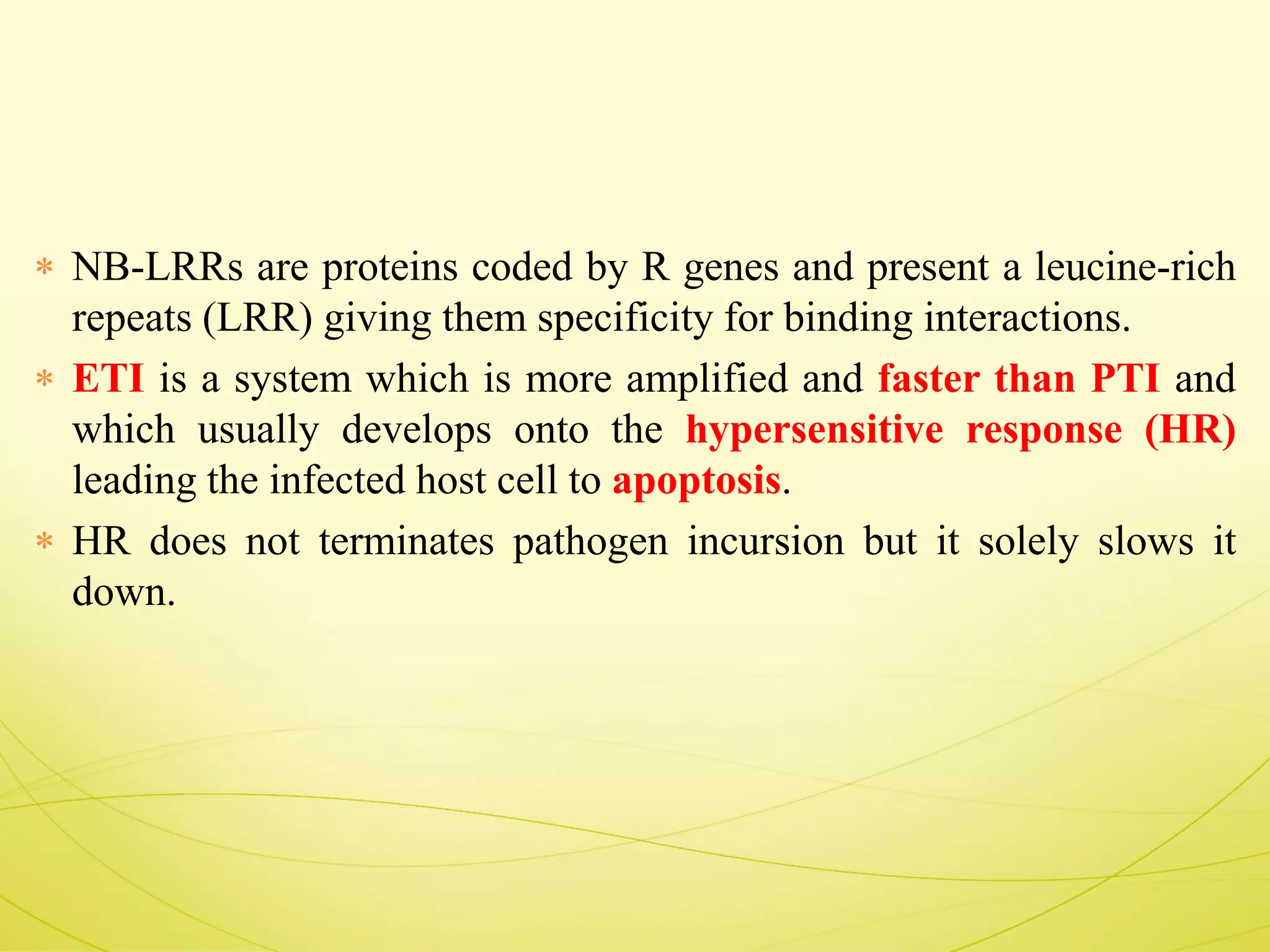 * NB-LRRs are proteins coded by R genes and present a leucine-rich repeats (LRR) giving them specificity for binding interactions.

* ETI is a system which is more amplified and faster than PTI and which usually develops onto the hypersensitive response (HR) leading the infected host cell to apoptosis.

* HR does not terminates pathogen incursion but it solely slows it down.